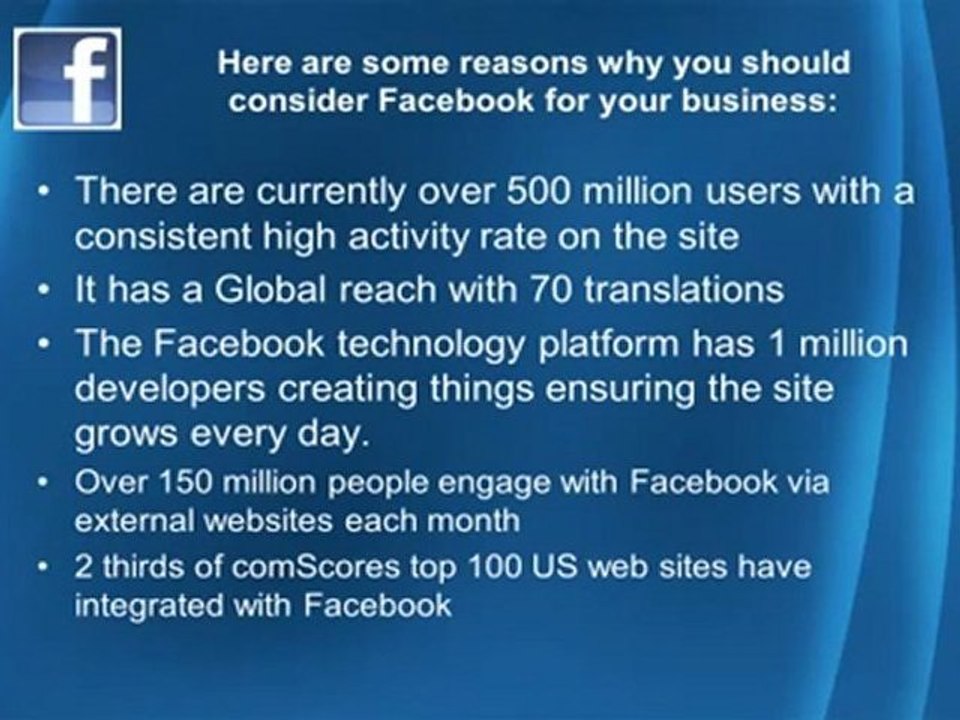 f

Here are some reasons why you should consider Facebook for your business:

• There are currently over 500 million users with a consistent high activity rate on the site
• It has a Global reach with 70 translations
• The Facebook technology platform has 1 million developers creating things ensuring the site grows every day.
• Over 150 million people engage with Facebook via external websites each month
• 2 thirds of comScores top 100 US web sites have integrated with Facebook